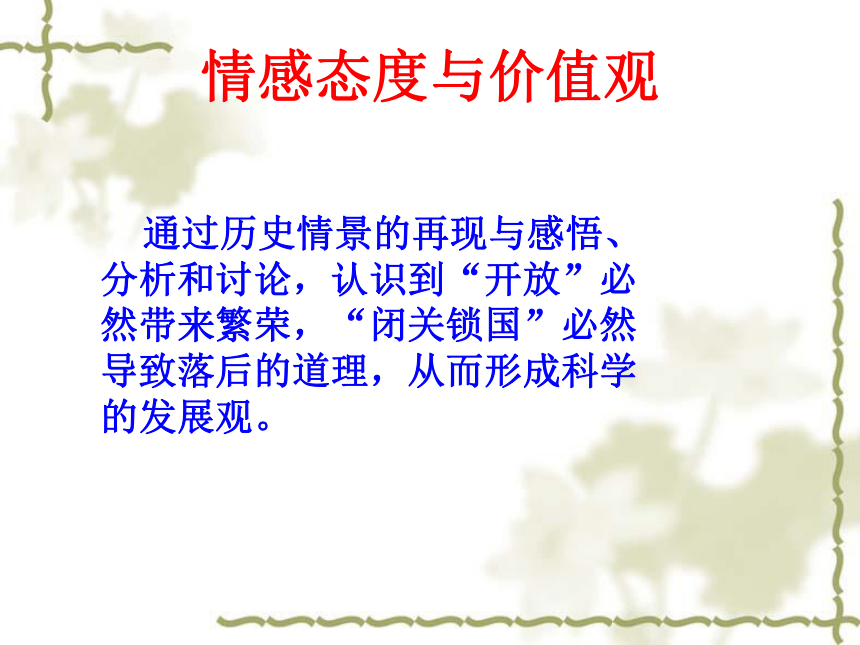 情感态度与价值观

通过历史情景的再现与感悟、分析和讨论，认识到“开放”必然带来繁荣，“闭关锁国”必然导致落后的道理，从而形成科学的发展观。